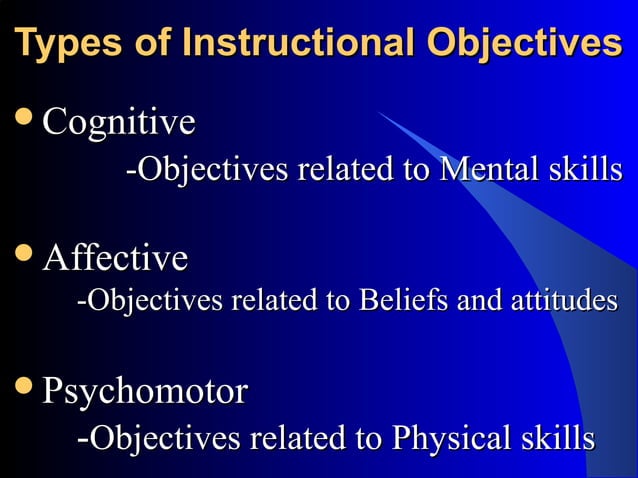 Types of Instructional Objectives

• Cognitive
-Objectives related to Mental skills

• Affective
-Objectives related to Beliefs and attitudes

• Psychomotor
-Objectives related to Physical skills